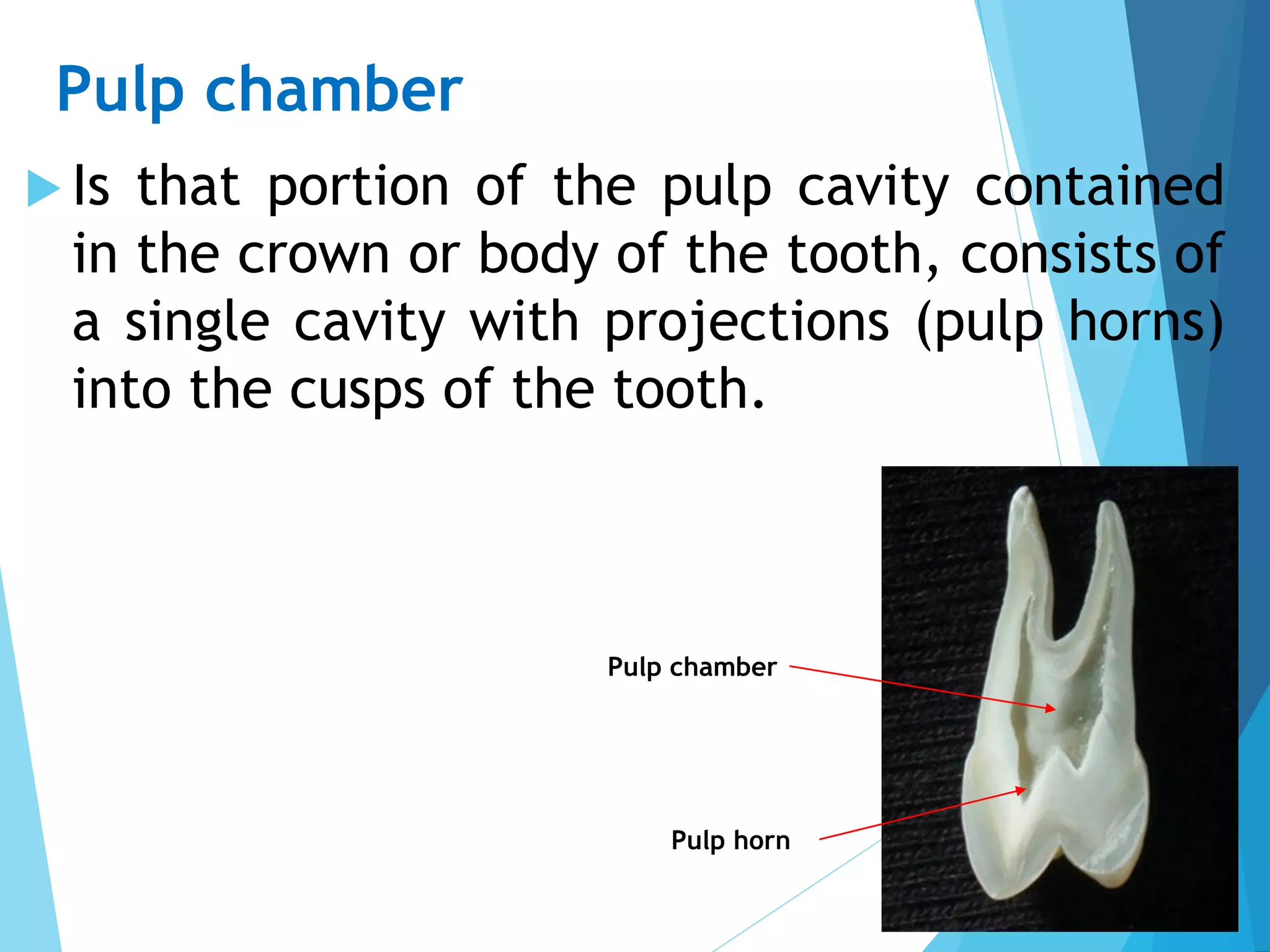 Pulp chamber

Is that portion of the pulp cavity contained in the crown or body of the tooth, consists of a single cavity with projections (pulp horns) into the cusps of the tooth.

Pulp chamber

Pulp horn